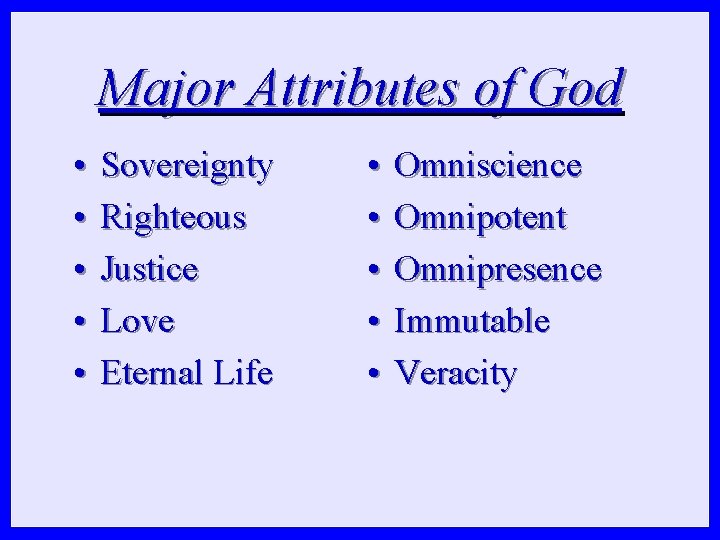 Major Attributes of God

• Sovereignty
• Righteous
• Justice
• Love
• Eternal Life

• Omniscience
• Omnipotent
• Omnipresence
• Immutable
• Veracity